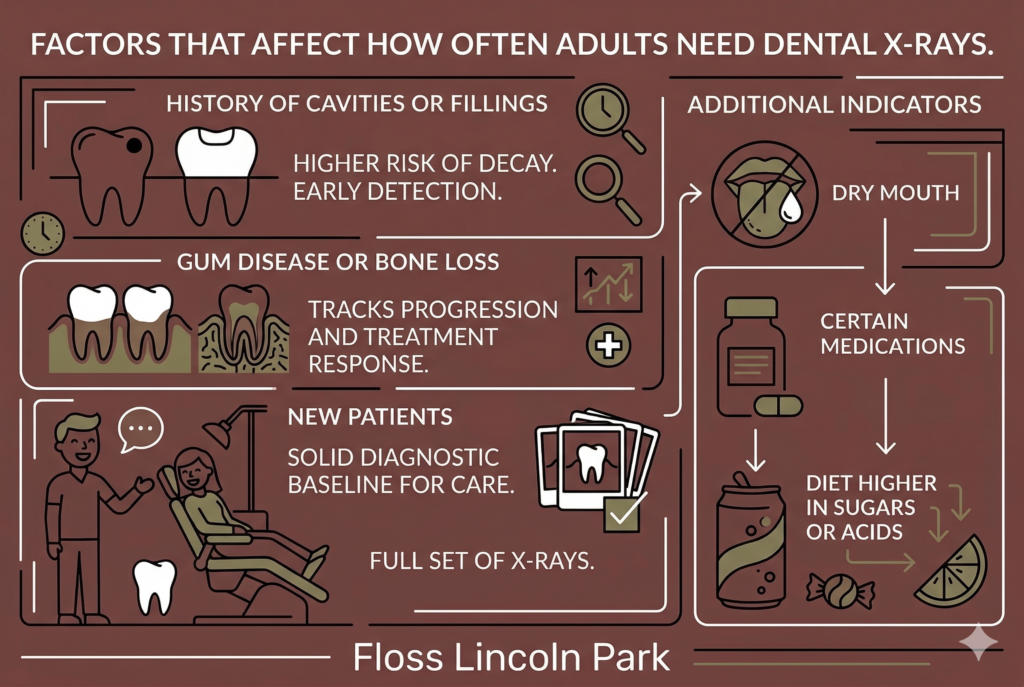 FACTORS THAT AFFECT HOW OFTEN ADULTS NEED DENTAL X-RAYS.

HISTORY OF CAVITIES OR FILLINGS

HIGHER RISK OF DECAY. EARLY DETECTION.

GUM DISEASE OR BONE LOSS

TRACKS PROGRESSION AND TREATMENT RESPONSE.

NEW PATIENTS

SOLID DIAGNOSTIC BASELINE FOR CARE.

FULL SET OF X-RAYS.

ADDITIONAL INDICATORS

DRY MOUTH

CERTAIN MEDICATIONS

DIET HIGHER IN SUGARS OR ACIDS

Floss Lincoln Park